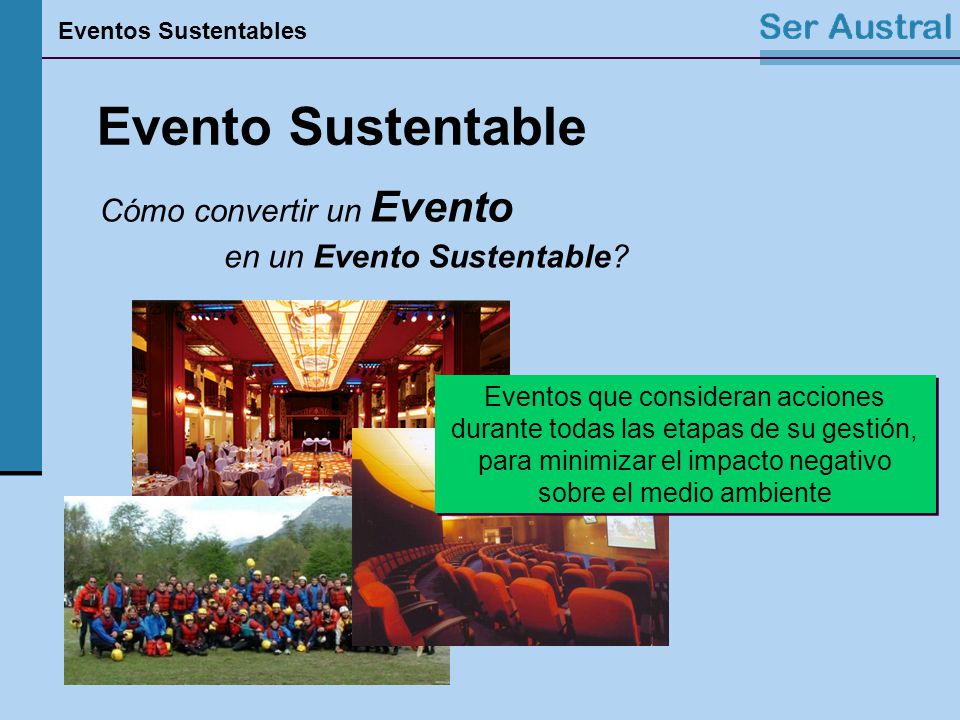 Eventos Sustentables

Ser Austral

Evento Sustentable

Cómo convertir un Evento en un Evento Sustentable?

Eventos que consideran acciones durante todas las etapas de su gestión, para minimizar el impacto negativo sobre el medio ambiente